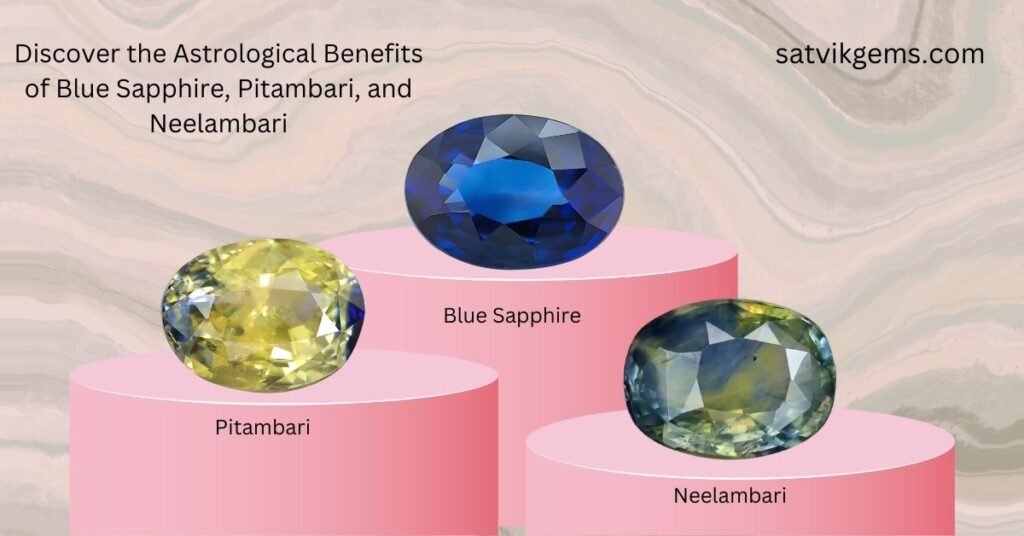 Discover the Astrological Benefits of Blue Sapphire, Pitambari, and Neelambari

satvikgems.com

Blue Sapphire

Pitambari

Neelambari